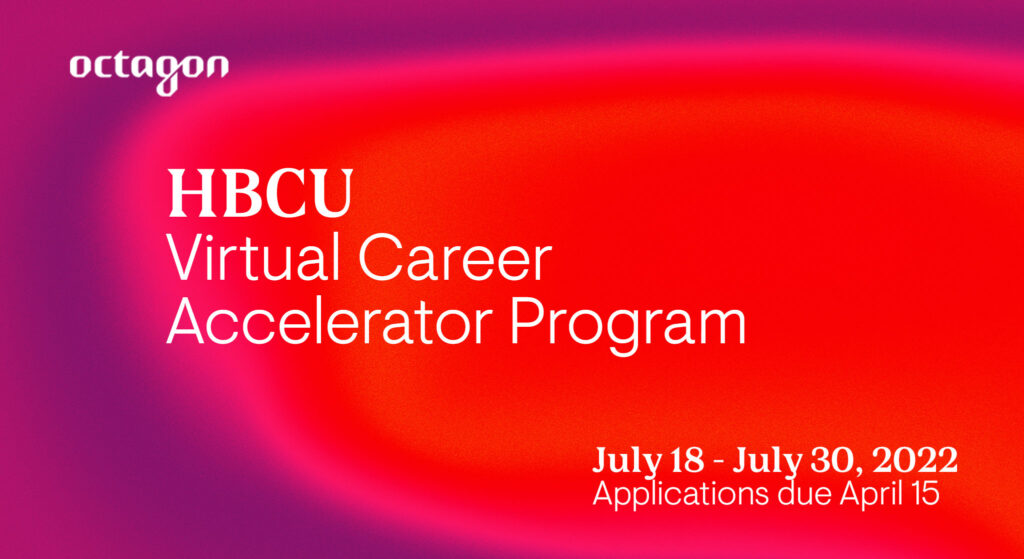 octagon

HBCU
Virtual Career
Accelerator Program

July 18 - July 30, 2022
Applications due April 15